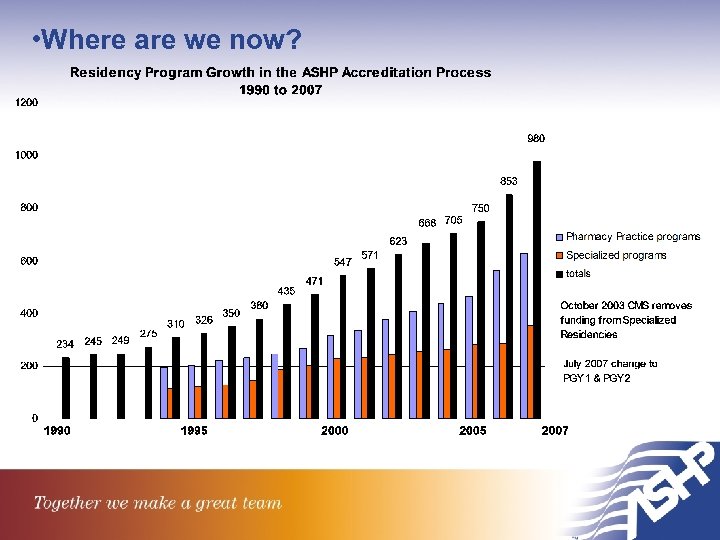 •Where are we now?

Residency Program Growth in the ASHP Accreditation Process
1990 to 2007

1200
1000
800
600
400
200
0

234 245 249 275 310 326 350 380 435 471 547 571 623 668 705 750 853 980

1990 1995 2000 2005 2007

Pharmacy Practice programs
Specialized programs
totals

October 2003 CMS removes funding from Specialized Residencies

July 2007 change to PGY1 & PGY2

Together we make a great team

ASHP